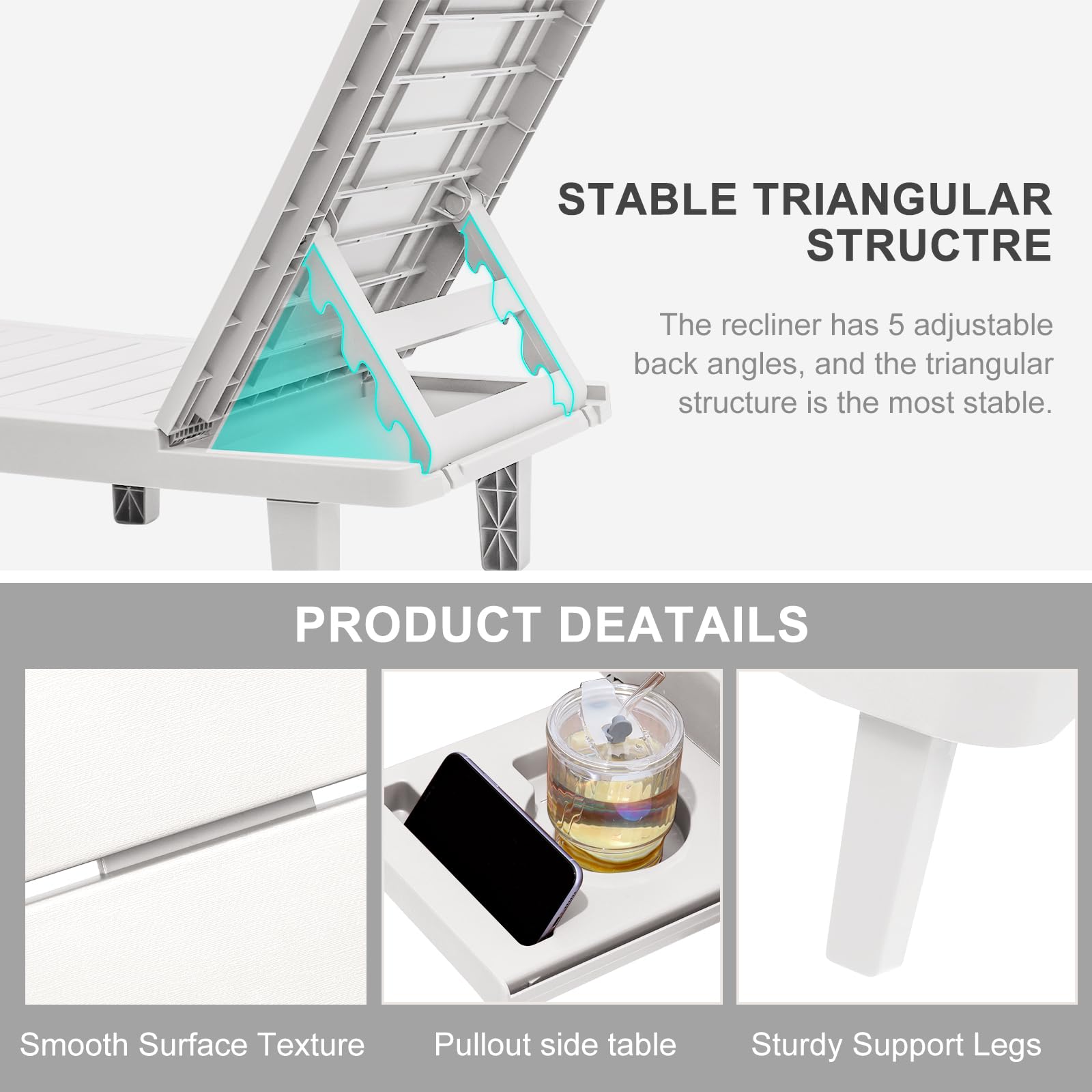 STABLE TRIANGULAR STRUCTRE

The recliner has 5 adjustable back angles, and the triangular structure is the most stable.

PRODUCT DEATAILS

Smooth Surface Texture

Pullout side table

Sturdy Support Legs